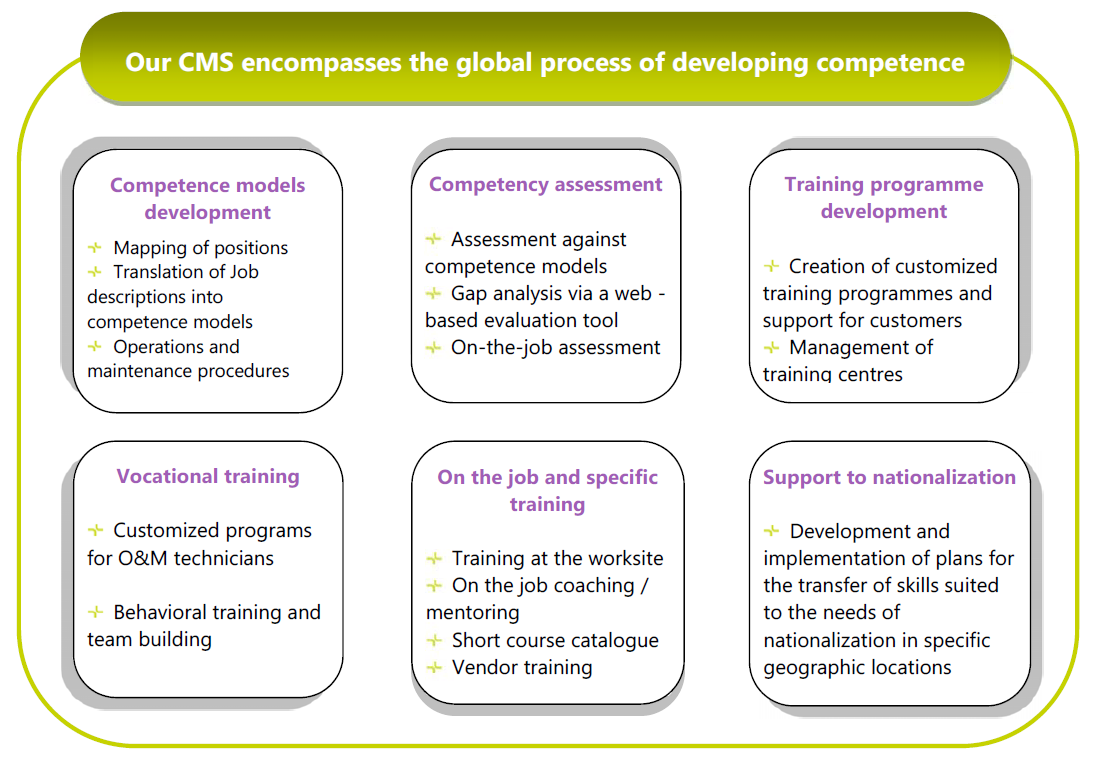 Our CMS encompasses the global process of developing competence

Competence models development

Mapping of positions
Translation of Job descriptions into competence models
Operations and maintenance procedures

Competency assessment

Assessment against competence models
Gap analysis via a web - based evaluation tool
On-the-job assessment

Training programme development

Creation of customized training programmes and support for customers
Management of training centres

Vocational training

Customized programs for O&M technicians

Behavioral training and team building

On the job and specific training

Training at the worksite
On the job coaching / mentoring
Short course catalogue
Vendor training

Support to nationalization

Development and implementation of plans for the transfer of skills suited to the needs of nationalization in specific geographic locations